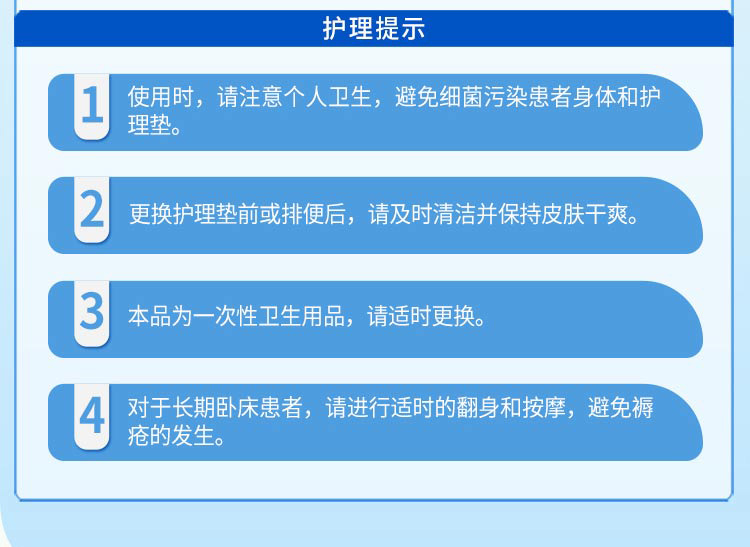 护理提示

1 使用时，请注意个人卫生，避免细菌污染患者身体和护理垫。

2 更换护理垫前或排便后，请及时清洁并保持皮肤干爽。

3 本品为一次性卫生用品，请适时更换。

4 对于长期卧床患者，请进行适时的翻身和按摩，避免褥疮的发生。